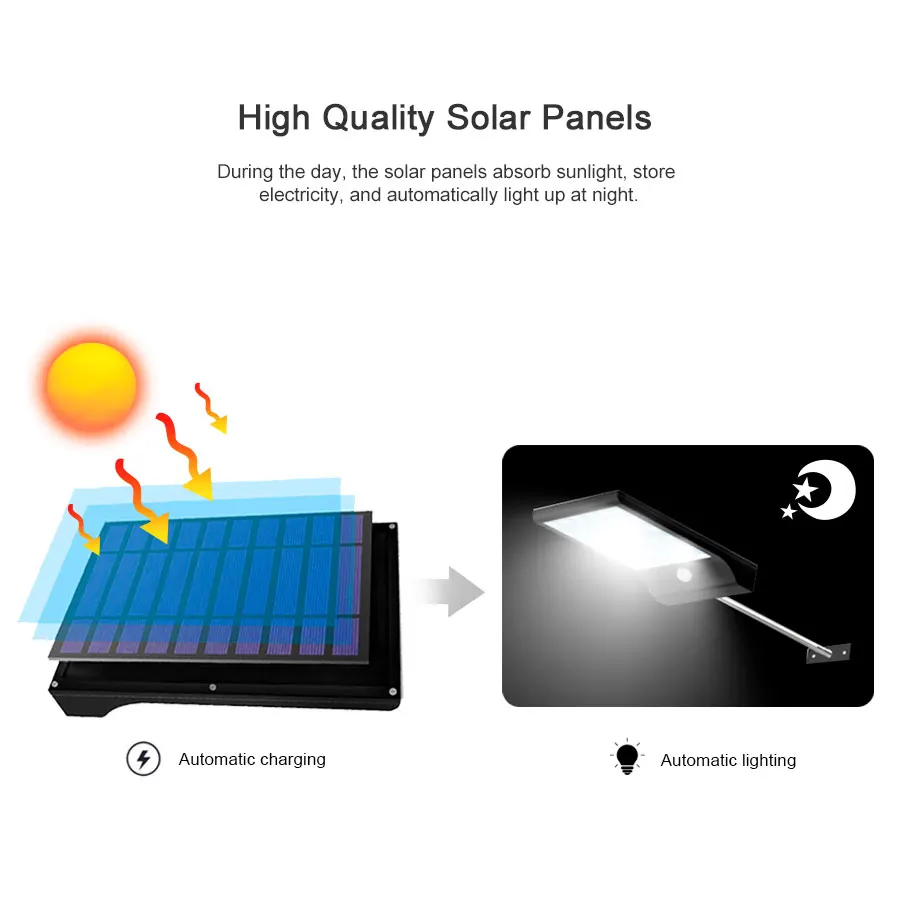 High Quality Solar Panels

During the day, the solar panels absorb sunlight, store electricity, and automatically light up at night.

Automatic charging

Automatic lighting